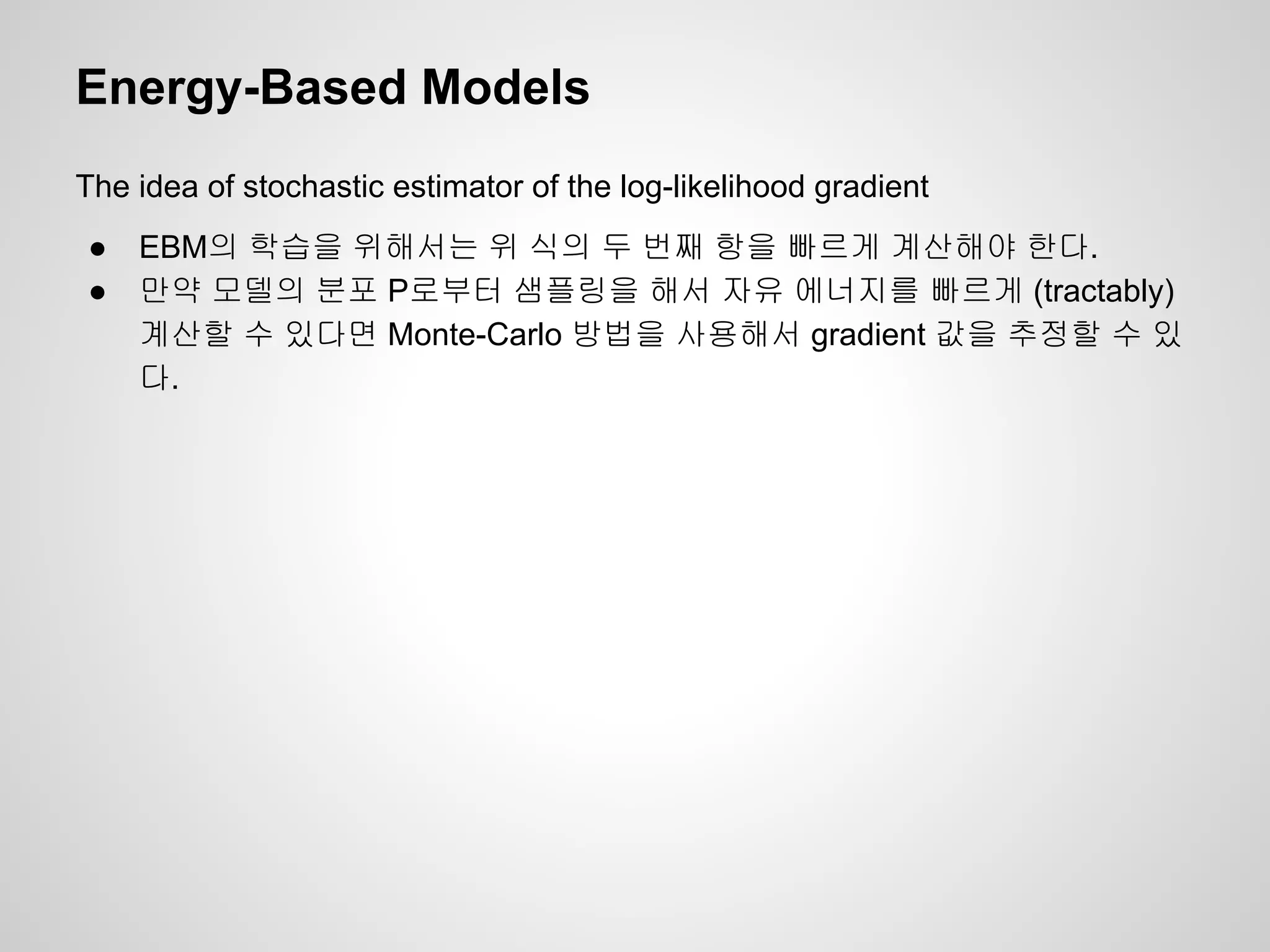 Energy-Based Models

The idea of stochastic estimator of the log-likelihood gradient

● EBM의 학습을 위해서는 위 식의 두 번째 항을 빠르게 계산해야 한다.
● 만약 모델의 분포 P로부터 샘플링을 해서 자유 에너지를 빠르게 (tractably) 계산할 수 있다면 Monte-Carlo 방법을 사용해서 gradient 값을 추정할 수 있다.